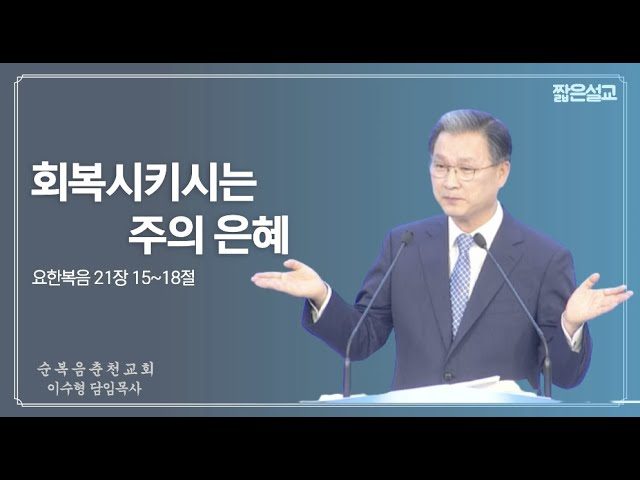 짧은설교

회복시키시는
주의 은혜

요한복음 21장 15~18절

순복음춘천교회
이수형 담임목사